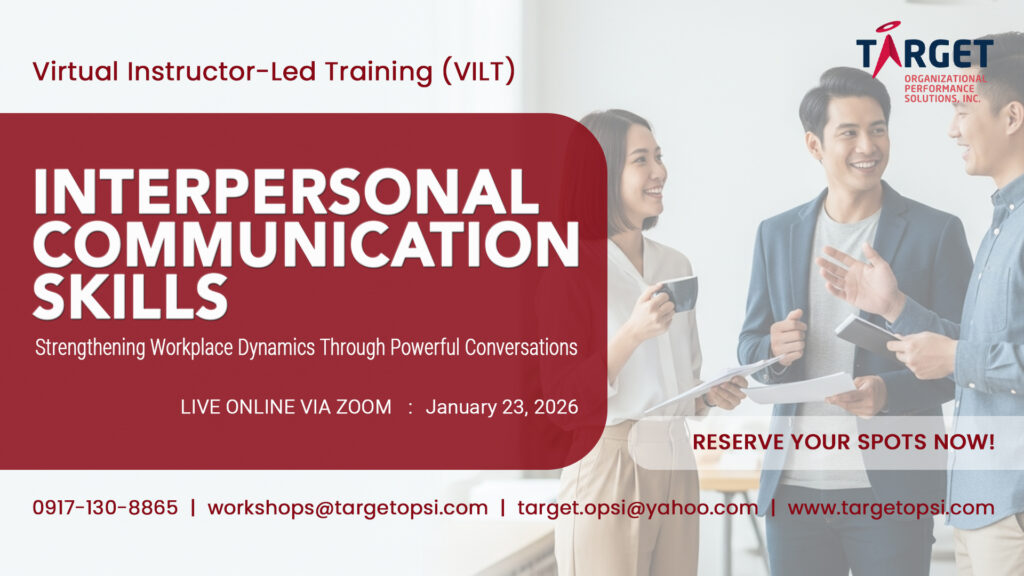 Virtual Instructor-Led Training (VILT)

TARGET
ORGANIZATIONAL PERFORMANCE SOLUTIONS, INC.

INTERPERSONAL COMMUNICATION SKILLS

Strengthening Workplace Dynamics Through Powerful Conversations

LIVE ONLINE VIA ZOOM : January 23, 2026

RESERVE YOUR SPOTS NOW!

0917-130-8865 | workshops@targetopsi.com | target.opsi@yahoo.com | www.targetopsi.com